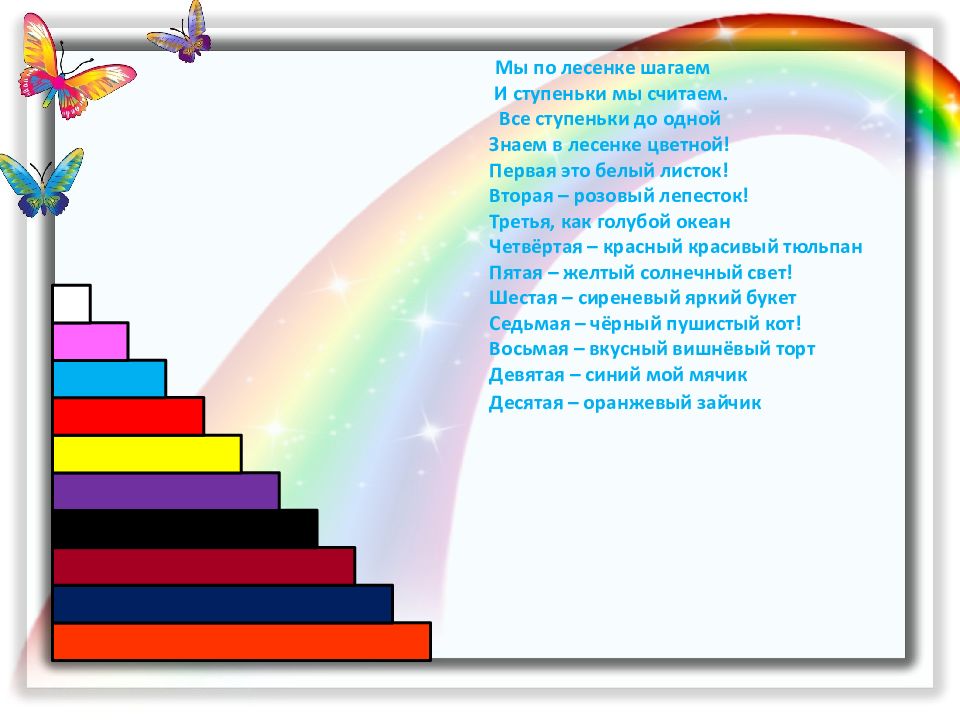 Мы по лесенке шагаем
И ступеньки мы считаем.
Все ступеньки до одной
Знаем в лесенке цветной!
Первая это белый листок!
Вторая – розовый лепесток!
Третья, как голубой океан
Четвёртая – красный красивый тюльпан
Пятая – желтый солнечный свет!
Шестая – сиреневый яркий букет
Седьмая – чёрный пушистый кот!
Восьмая – вкусный вишнёвый торт
Девятая – синий мой мячик
Десятая – оранжевый зайчик